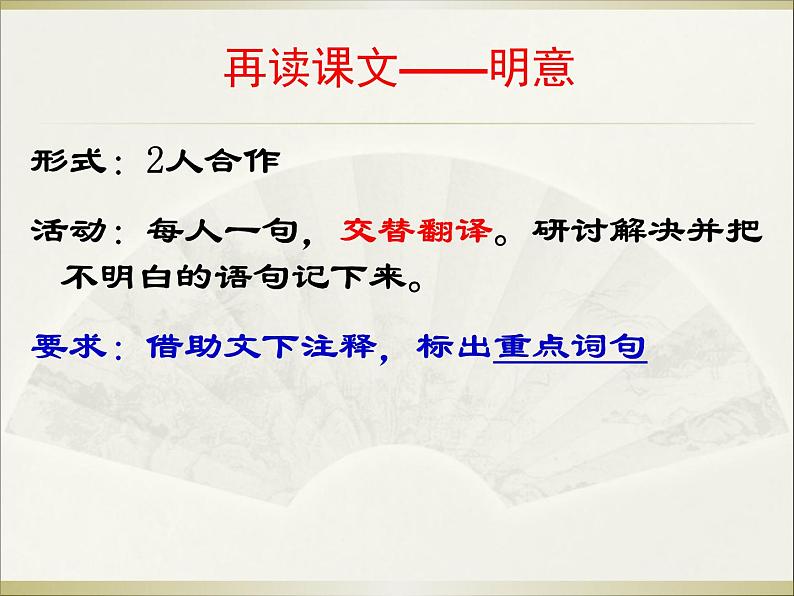 再读课文——明意

形式：2人合作

活动：每人一句，交替翻译。研讨解决并把不明白的语句记下来。

要求：借助文下注释，标出重点词句